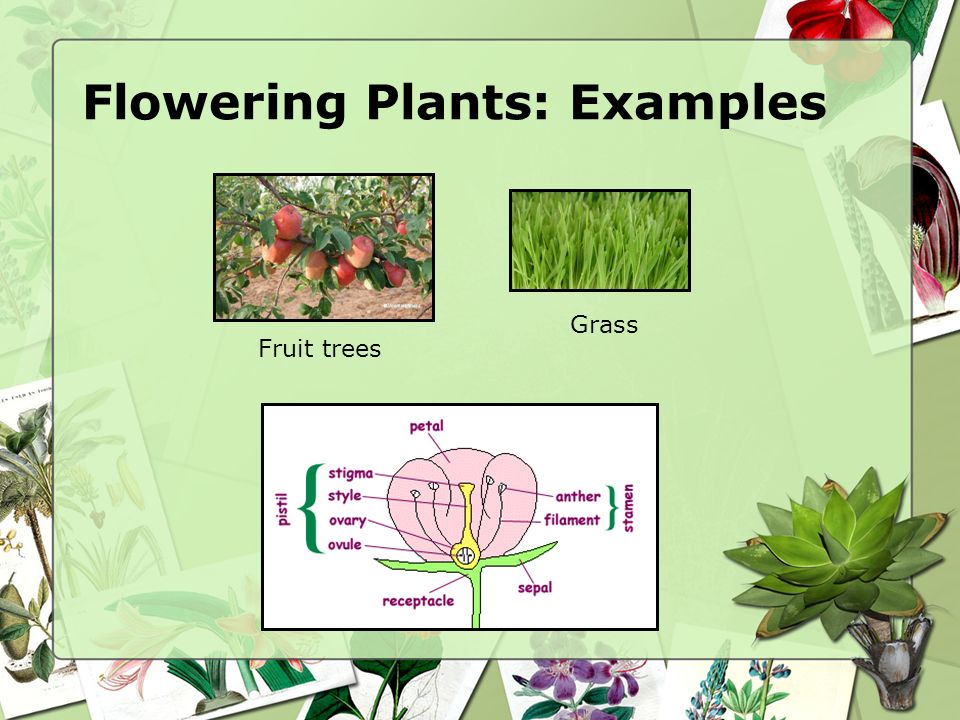 Flowering Plants: Examples

Fruit trees

Grass

petal
pistil
stigma
style
ovary
ovule
anther
filament
stamen
receptacle
sepal